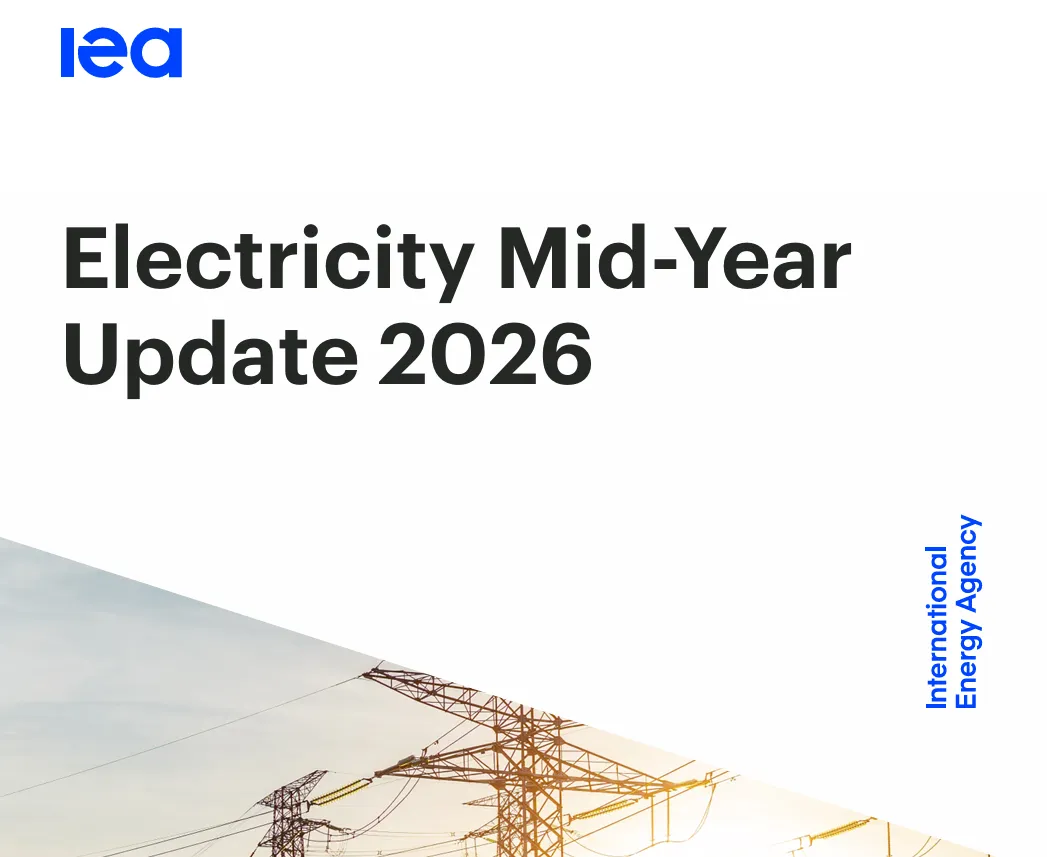 iea

Electricity Mid-Year Update 2026

International Energy Agency